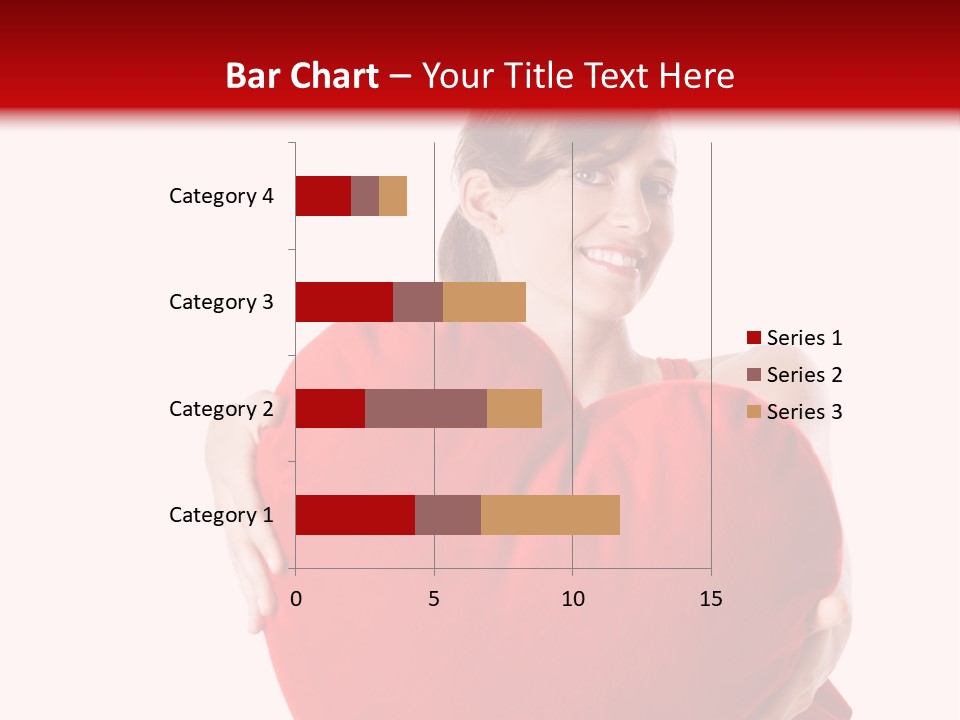 Bar Chart – Your Title Text Here

Category 4
Category 3
Category 2
Category 1

0
5
10
15

Series 1
Series 2
Series 3